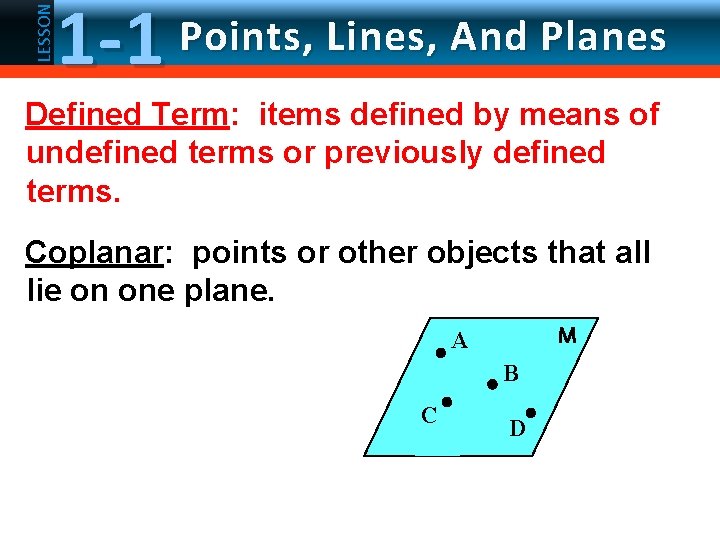 LESSON 1-1 Points, Lines, And Planes

Defined Term: items defined by means of undefined terms or previously defined terms.

Coplanar: points or other objects that all lie on one plane.

A
M
B
C
D